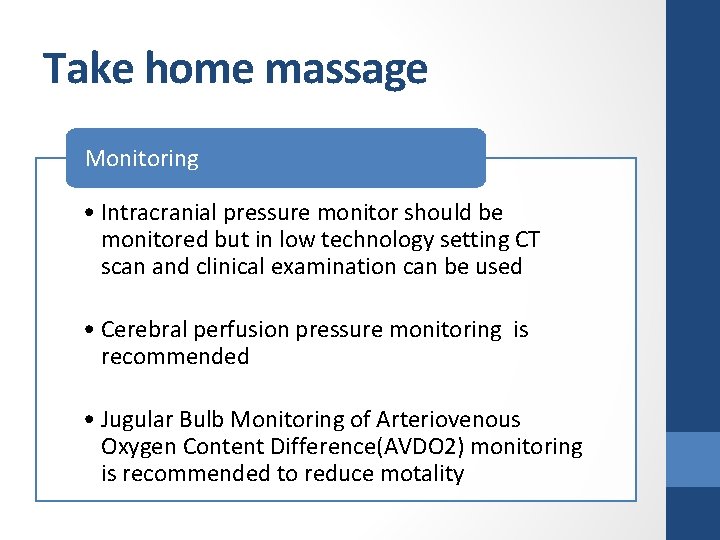 Take home massage

Monitoring

• Intracranial pressure monitor should be monitored but in low technology setting CT scan and clinical examination can be used

• Cerebral perfusion pressure monitoring is recommended

• Jugular Bulb Monitoring of Arteriovenous Oxygen Content Difference(AVDO2) monitoring is recommended to reduce motality